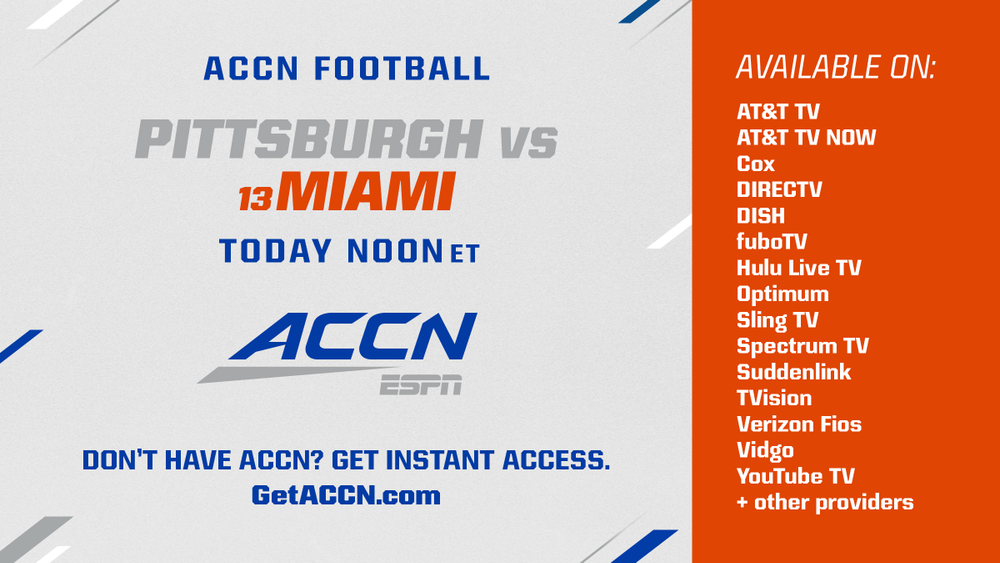 ACCN FOOTBALL

PITTSBURGH VS
13 MIAMI

TODAY NOON ET

ACCN
ESPN

DON'T HAVE ACCN? GET INSTANT ACCESS.
GetACCN.com

AVAILABLE ON:

AT&T TV
AT&T TV NOW
Cox
DIRECTV
DISH
fuboTV
Hulu Live TV
Optimum
Sling TV
Spectrum TV
Suddenlink
TVision
Verizon Fios
Vidgo
YouTube TV
+ other providers